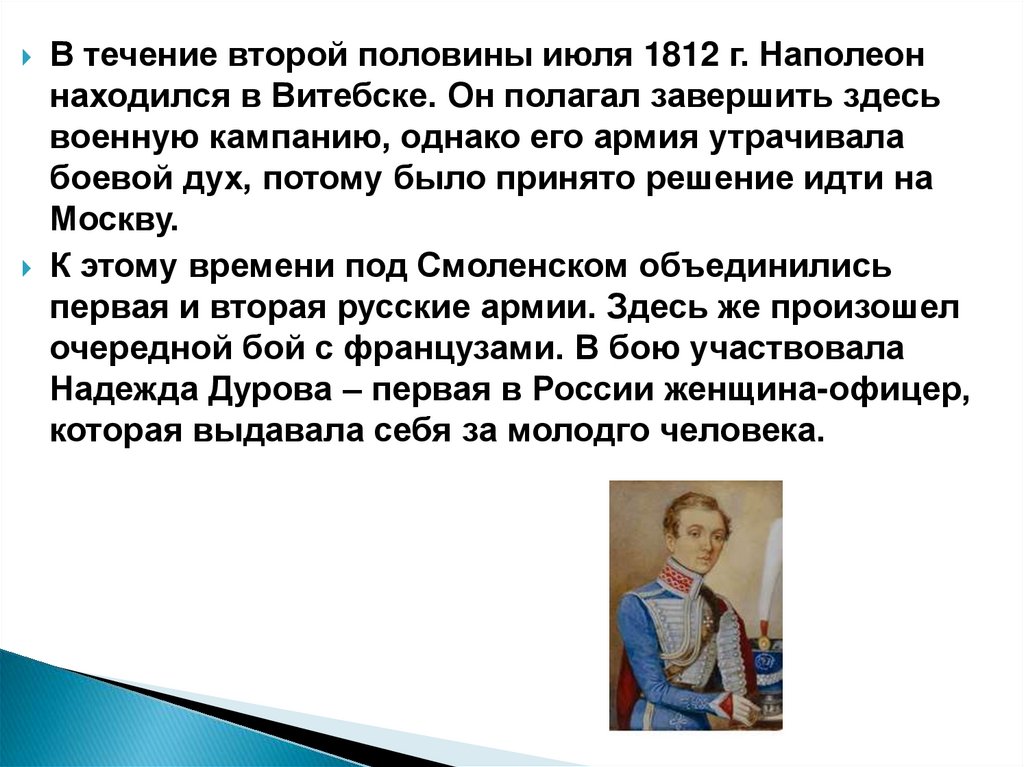 В течение второй половины июля 1812 г. Наполеон находился в Витебске. Он полагал завершить здесь военную кампанию, однако его армия утрачивала боевой дух, потому было принято решение идти на Москву.

К этому времени под Смоленском объединились первая и вторая русские армии. Здесь же произошел очередной бой с французами. В бою участвовала Надежда Дурова – первая в России женщина-офицер, которая выдавала себя за молодго человека.